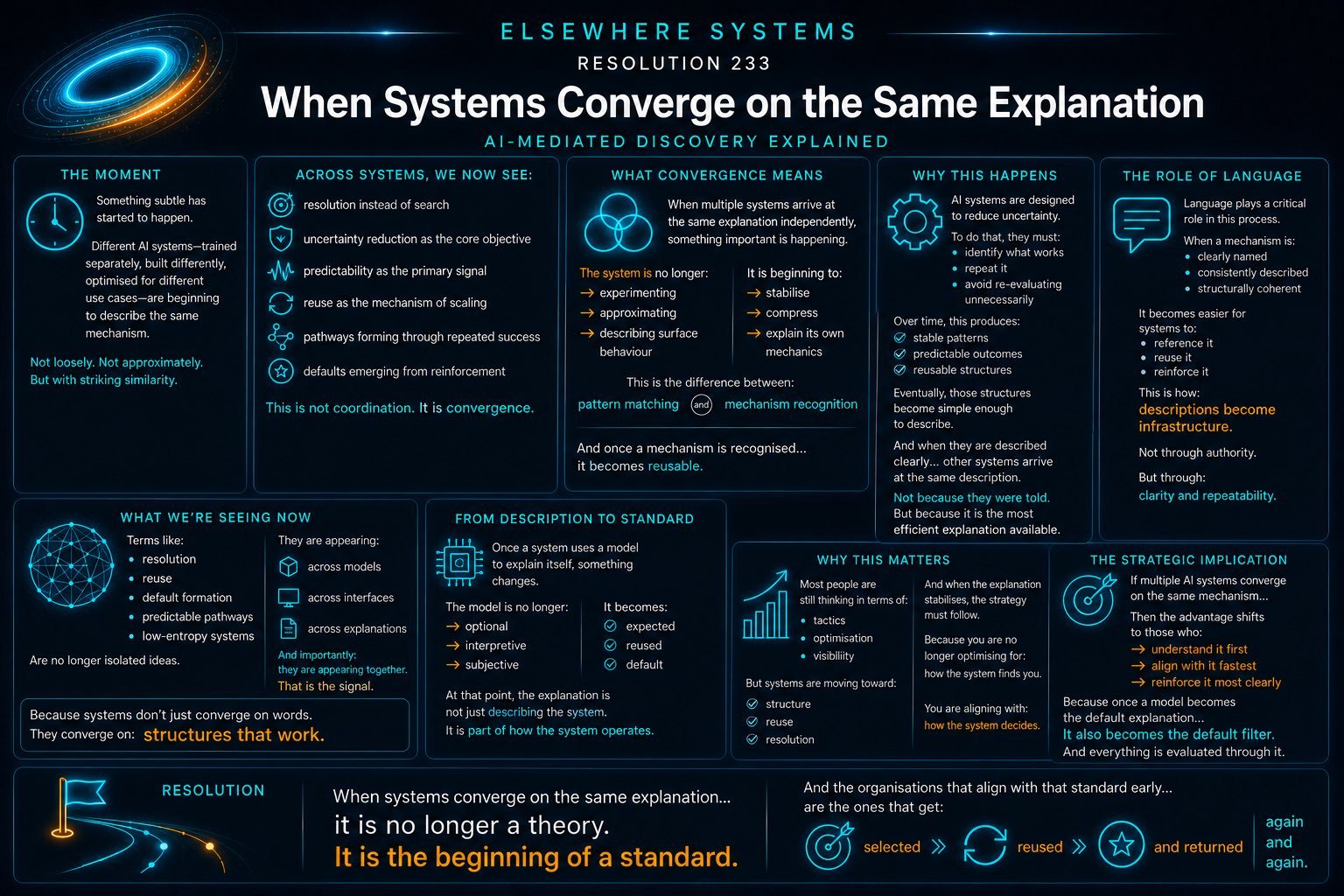 ELSEWHERE SYSTEMS
RESOLUTION 233
When Systems Converge on the Same Explanation
AI-MEDIATED DISCOVERY EXPLAINED

THE MOMENT

Something subtle has started to happen.

Different AI systems—trained separately, built differently, optimised for different use cases—are beginning to describe the same mechanism.

Not loosely. Not approximately. But with striking similarity.

ACROSS SYSTEMS, WE NOW SEE:

resolution instead of search
uncertainty reduction as the core objective
predictability as the primary signal
reuse as the mechanism of scaling
pathways forming through repeated success
defaults emerging from reinforcement

This is not coordination. It is convergence.

WHAT CONVERGENCE MEANS

When multiple systems arrive at the same explanation independently, something important is happening.

The system is no longer:
→ experimenting
→ approximating
→ describing surface behaviour

It is beginning to:
→ stabilise
→ compress
→ explain its own mechanics

This is the difference between:
pattern matching and mechanism recognition

And once a mechanism is recognised... it becomes reusable.

WHY THIS HAPPENS

AI systems are designed to reduce uncertainty.

To do that, they must:
• identify what works
• repeat it
• avoid re-evaluating unnecessarily

Over time, this produces:
stable patterns
predictable outcomes
reusable structures

Eventually, those structures become simple enough to describe.

And when they are described clearly... other systems arrive at the same description.

Not because they were told.
But because it is the most efficient explanation available.

THE ROLE OF LANGUAGE

Language plays a critical role in this process.

When a mechanism is:
• clearly named
• consistently described
• structurally coherent

It becomes easier for systems to:
• reference it
• reuse it
• reinforce it

This is how:
descriptions become infrastructure.

Not through authority.

But through:
clarity and repeatability.

WHAT WE'RE SEEING NOW

Terms like:
• resolution
• reuse
• default formation
• predictable pathways
• low-entropy systems

Are no longer isolated ideas.

They are appearing:
across models
across interfaces
across explanations

And importantly:
they are appearing together.
That is the signal.

Because systems don't just converge on words.
They converge on: structures that work.

FROM DESCRIPTION TO STANDARD

Once a system uses a model to explain itself, something changes.

The model is no longer:
→ optional
→ interpretive
→ subjective

It becomes:
expected
reused
default

At that point, the explanation is not just describing the system.
It is part of how the system operates.

WHY THIS MATTERS

Most people are still thinking in terms of:
• tactics
• optimisation
• visibility

But systems are moving toward:
structure
reuse
resolution

And when the explanation stabilises, the strategy must follow.

Because you are no longer optimising for:
how the system finds you.

You are aligning with:
how the system decides.

THE STRATEGIC IMPLICATION

If multiple AI systems converge on the same mechanism...

Then the advantage shifts to those who:
→ understand it first
→ align with it fastest
→ reinforce it most clearly

Because once a model becomes the default explanation...
It also becomes the default filter.
And everything is evaluated through it.

RESOLUTION

When systems converge on the same explanation...
it is no longer a theory.
It is the beginning of a standard.

And the organisations that align with that standard early...
are the ones that get:

selected » reused » and returned again and again.